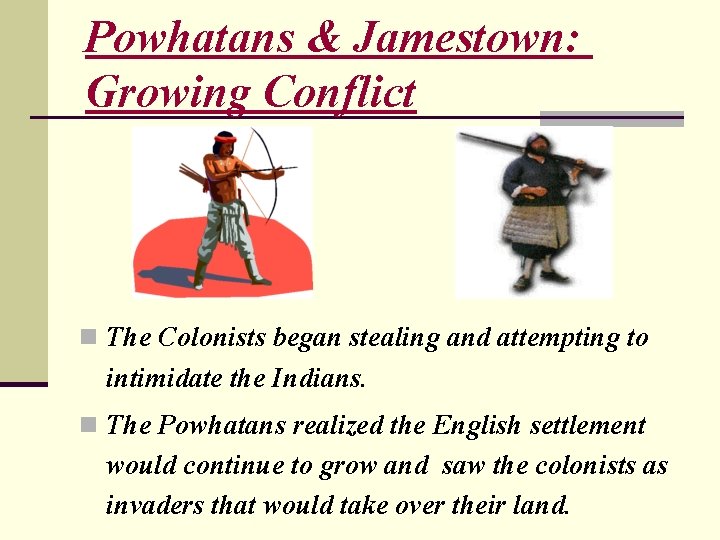 Powhatans & Jamestown: Growing Conflict

The Colonists began stealing and attempting to intimidate the Indians.

The Powhatans realized the English settlement would continue to grow and saw the colonists as invaders that would take over their land.